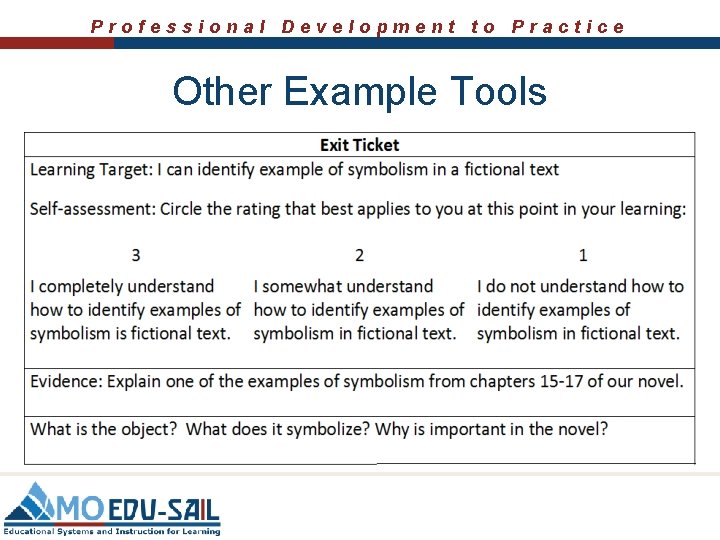 Professional Development to Practice

Other Example Tools

Exit Ticket

Learning Target: I can identify example of symbolism in a fictional text

Self-assessment: Circle the rating that best applies to you at this point in your learning:

3
I completely understand how to identify examples of symbolism is fictional text.

2
I somewhat understand how to identify examples of symbolism in fictional text.

1
I do not understand how to identify examples of symbolism in fictional text.

Evidence: Explain one of the examples of symbolism from chapters 15-17 of our novel.

What is the object? What does it symbolize? Why is important in the novel?

MO EDU-SAIL
Educational Systems and Instruction for Learning